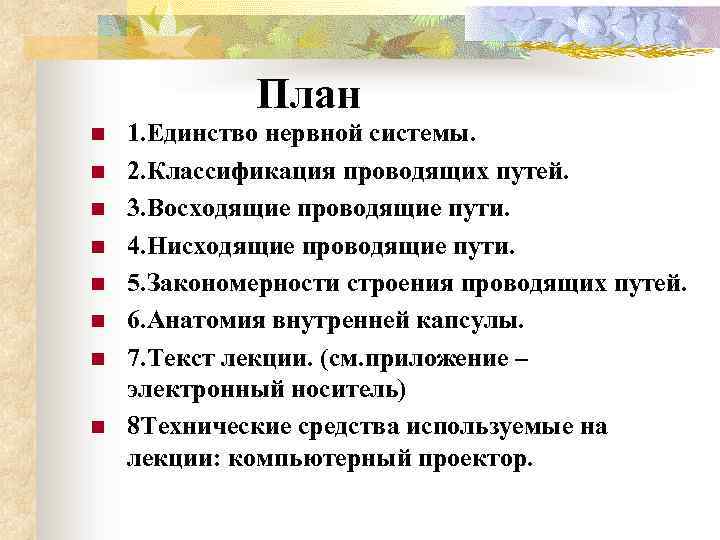 План

1.Единство нервной системы.
2.Классификация проводящих путей.
3.Восходящие проводящие пути.
4.Нисходящие проводящие пути.
5.Закономерности строения проводящих путей.
6.Анатомия внутренней капсулы.
7.Текст лекции. (см.приложение – электронный носитель)
8Технические средства используемые на лекции: компьютерный проектор.